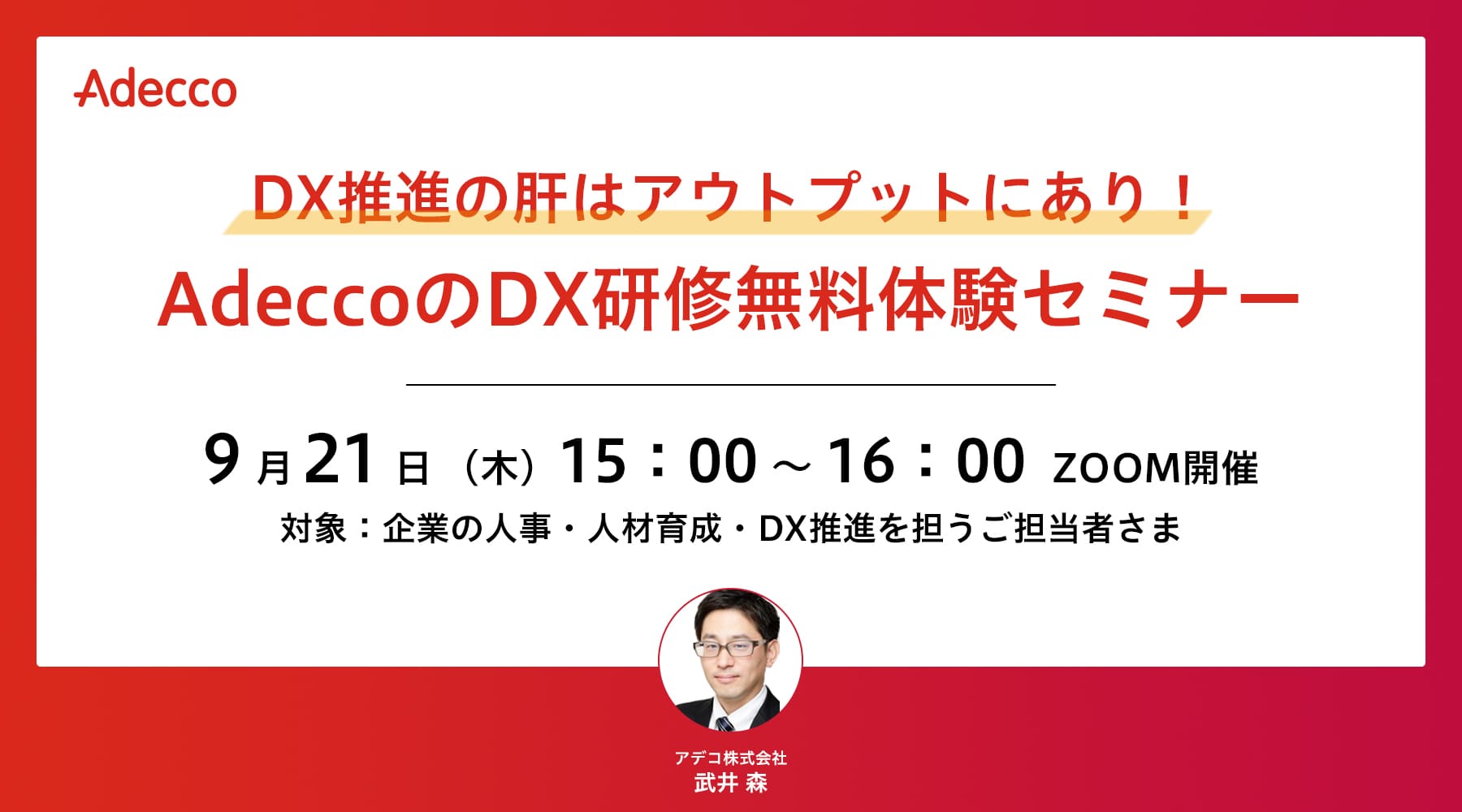 Adecco

DX推進の肝はアウトプットにあり！
AdeccoのDX研修無料体験セミナー

9月21日（木）15：00～16：00 ZOOM開催
対象：企業の人事・人材育成・DX推進を担うご担当者さま

アデコ株式会社
武井 森